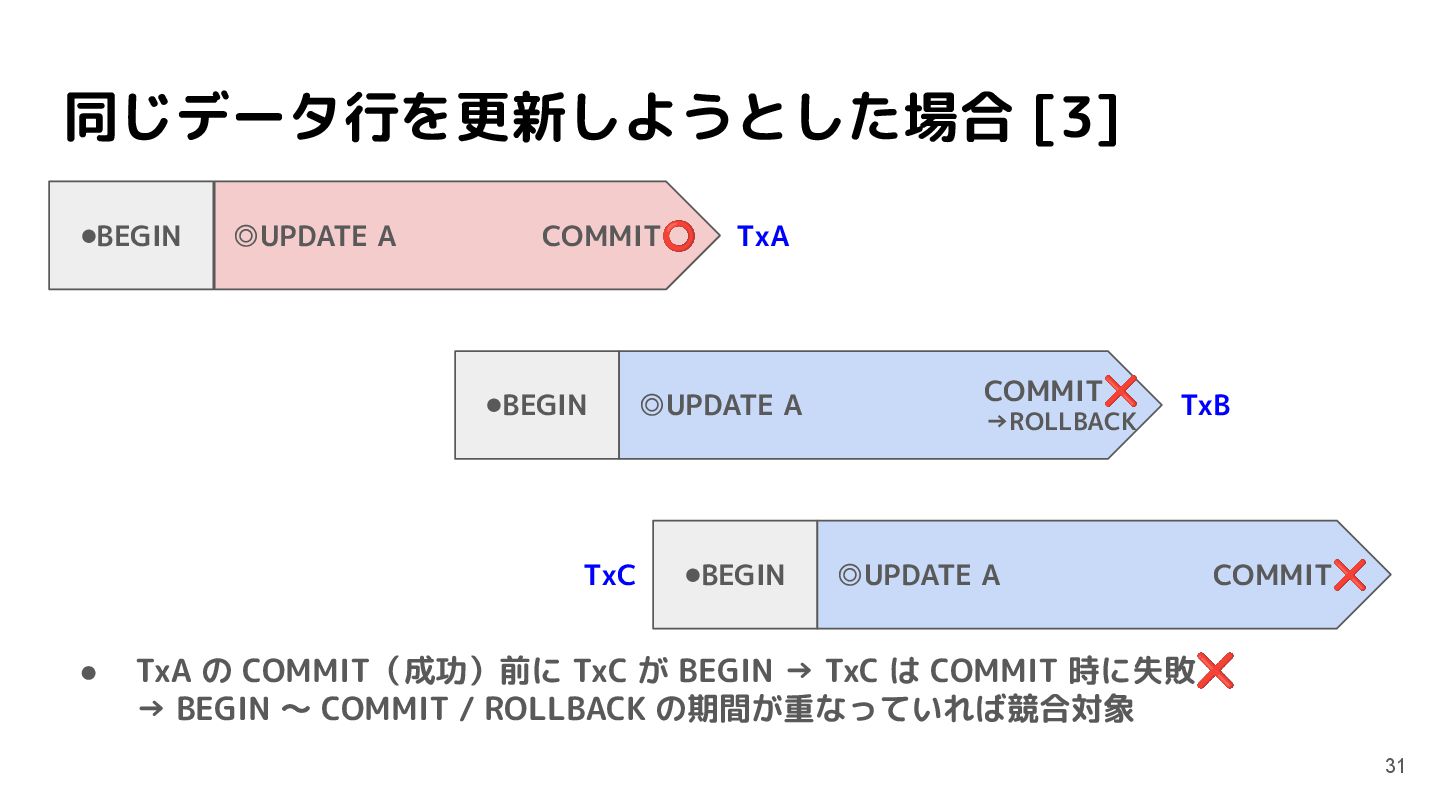 同じデータ行を更新しようとした場合 [3]

●BEGIN ◎UPDATE A COMMIT⭕ TxA

●BEGIN ◎UPDATE A COMMIT❌ →ROLLBACK TxB

TxC ●BEGIN ◎UPDATE A COMMIT❌

● TxA の COMMIT（成功）前に TxC が BEGIN → TxC は COMMIT 時に失敗❌
→ BEGIN 〜 COMMIT / ROLLBACK の期間が重なっていれば競合対象

31